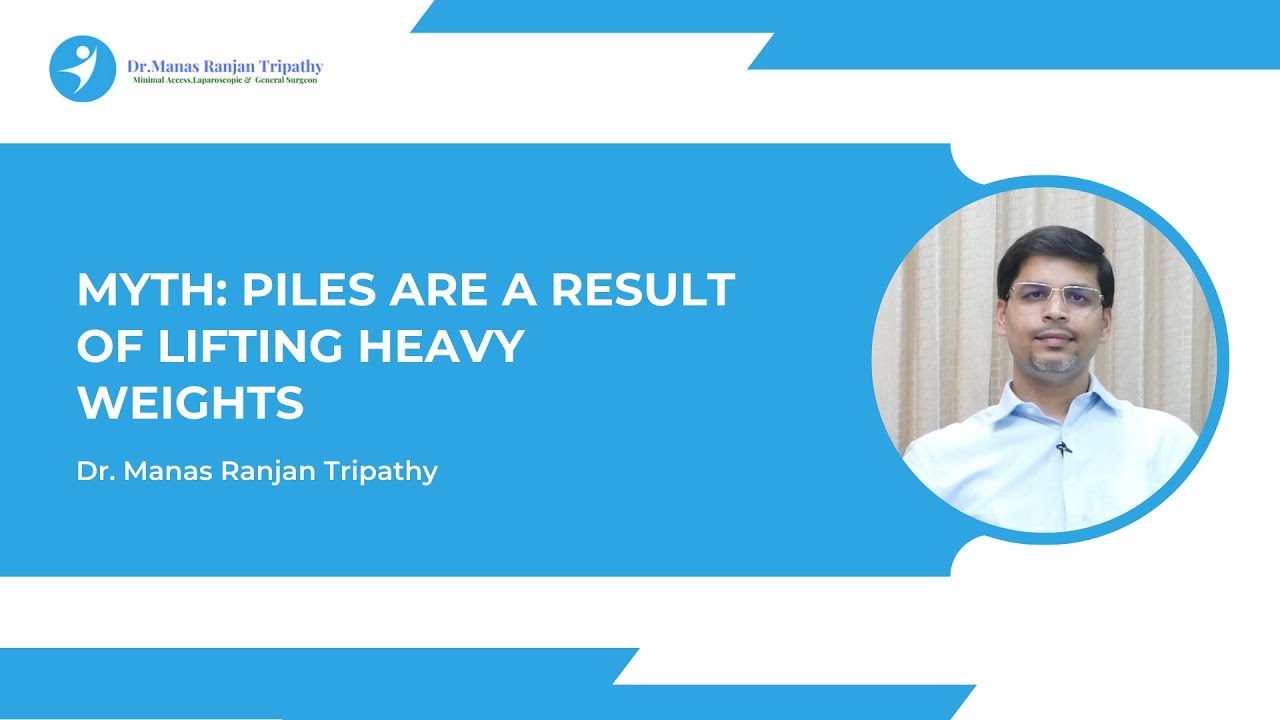 Dr.Manas Ranjan Tripathy
Minimal Access,Laparoscopic & General Surgeon

MYTH: PILES ARE A RESULT OF LIFTING HEAVY WEIGHTS

Dr. Manas Ranjan Tripathy